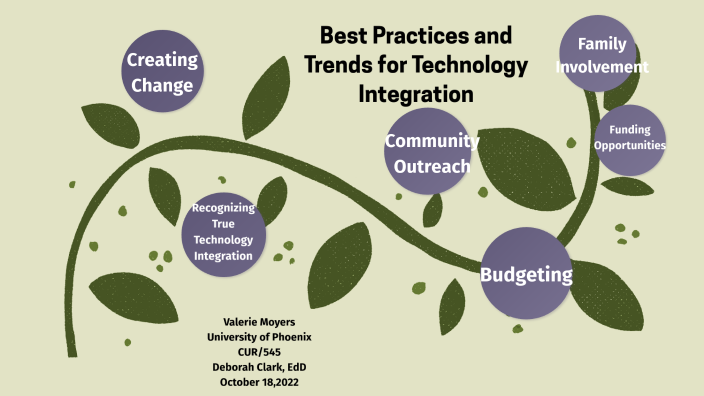 Best Practices and Trends for Technology Integration

Creating Change

Family Involvement

Funding Opportunities

Community Outreach

Recognizing True Technology Integration

Budgeting

Valerie Moyers
University of Phoenix
CUR/545
Deborah Clark, EdD
October 18,2022